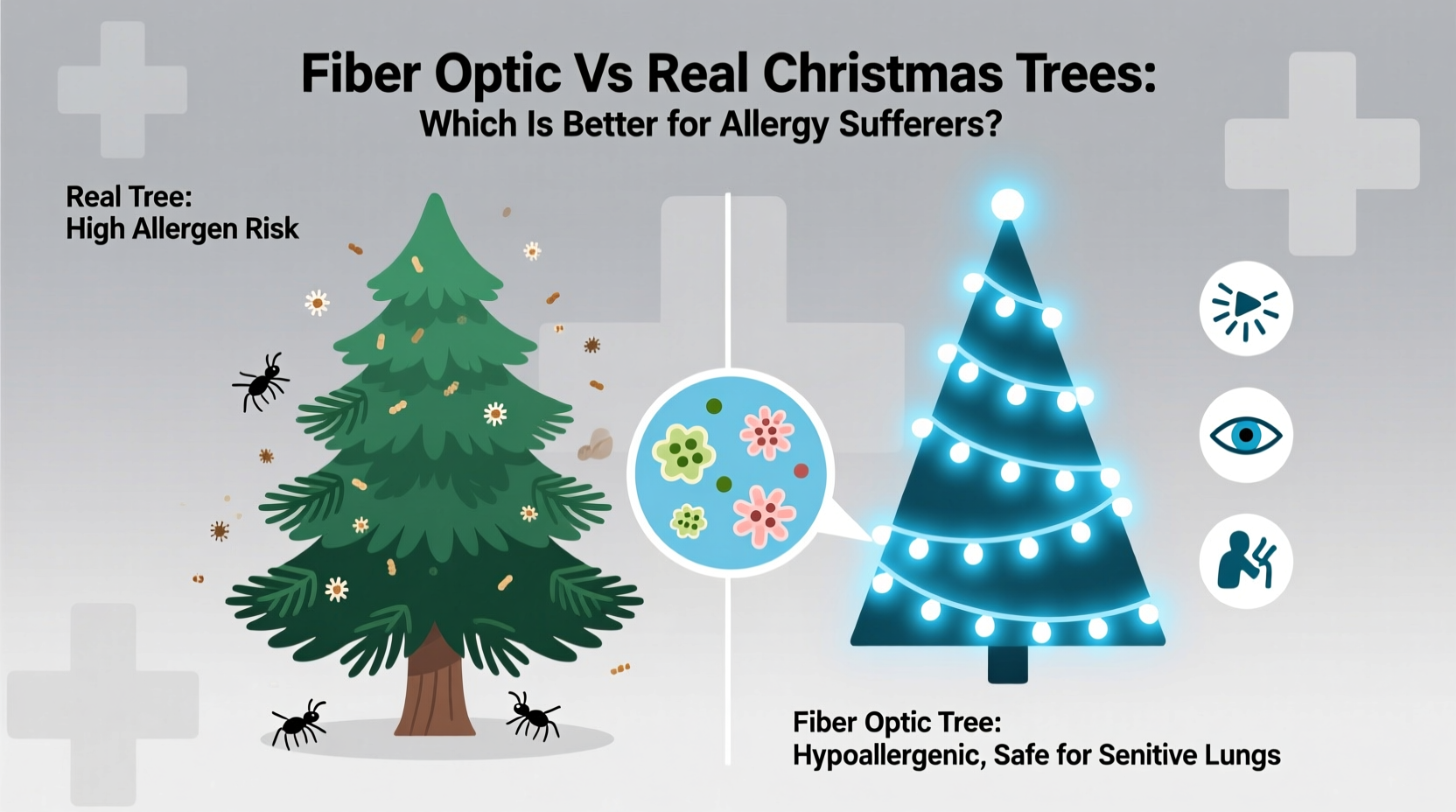 Fiber Optic Vs Real Christmas Trees:
Which Is Better for Allergy Sufferers?

Real Tree:
High Allergen Risk

Fiber Optic Tree:
Hypoallergenic, Safe for Senitive Lungs